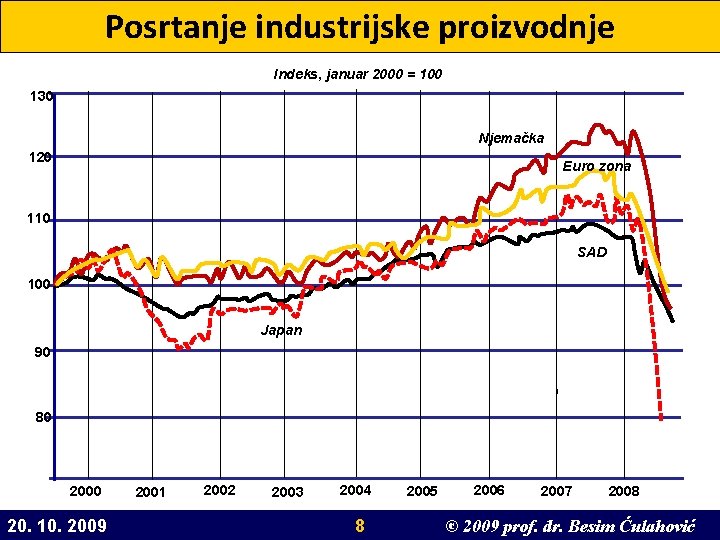 Posrtanje industrijske proizvodnje

Indeks, januar 2000 = 100

130
120
110
100
90
80

Njemačka
Euro zona
SAD
Japan

2000
2001
2002
2003
2004
2005
2006
2007
2008

20. 10. 2009
8
© 2009 prof. dr. Besim Ćulahović